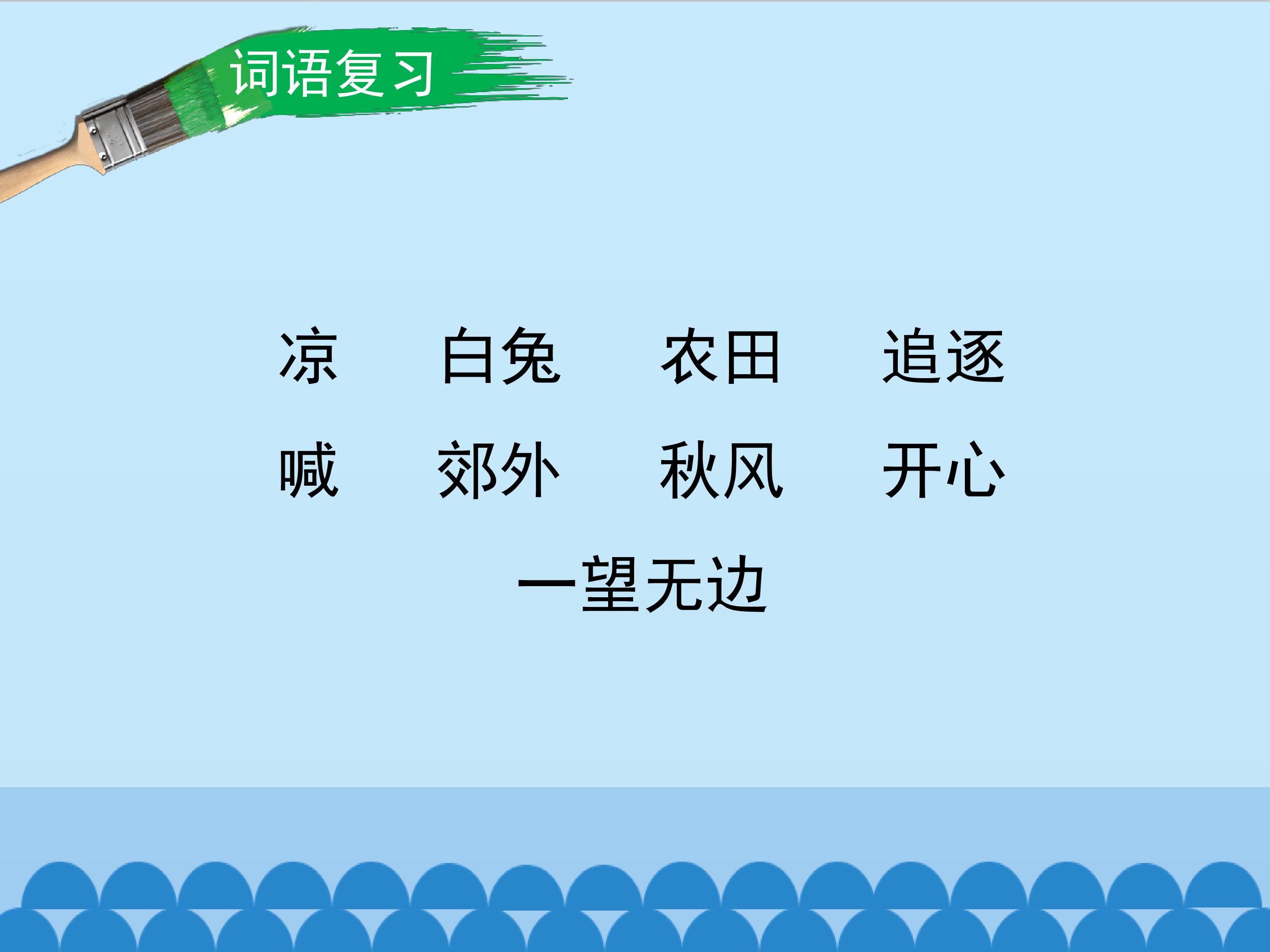 词语复习

凉 白兔 农田 追逐

喊 郊外 秋风 开心

一望无边